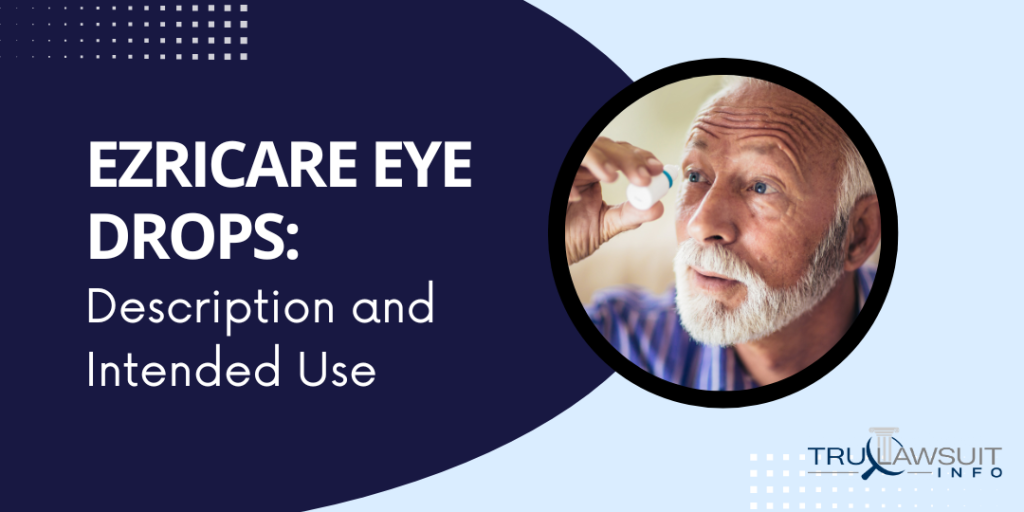 EZRICARE EYE DROPS:
Description and Intended Use

TRULAWSUIT INFO